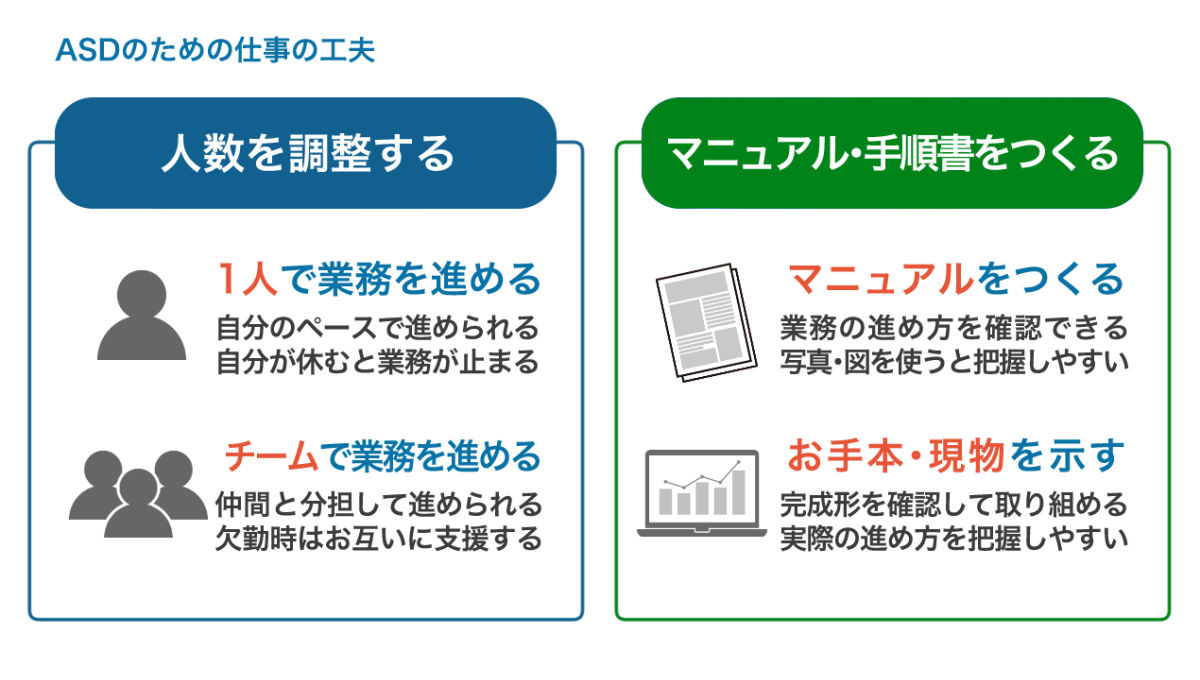 ASDのための仕事の工夫

人数を調整する

1人で業務を進める
自分のペースで進められる
自分が休むと業務が止まる

チームで業務を進める
仲間と分担して進められる
欠勤時はお互いに支援する

マニュアル・手順書をつくる

マニュアルをつくる
業務の進め方を確認できる
写真・図を使うと把握しやすい

お手本・現物を示す
完成形を確認して取り組める
実際の進め方を把握しやすい